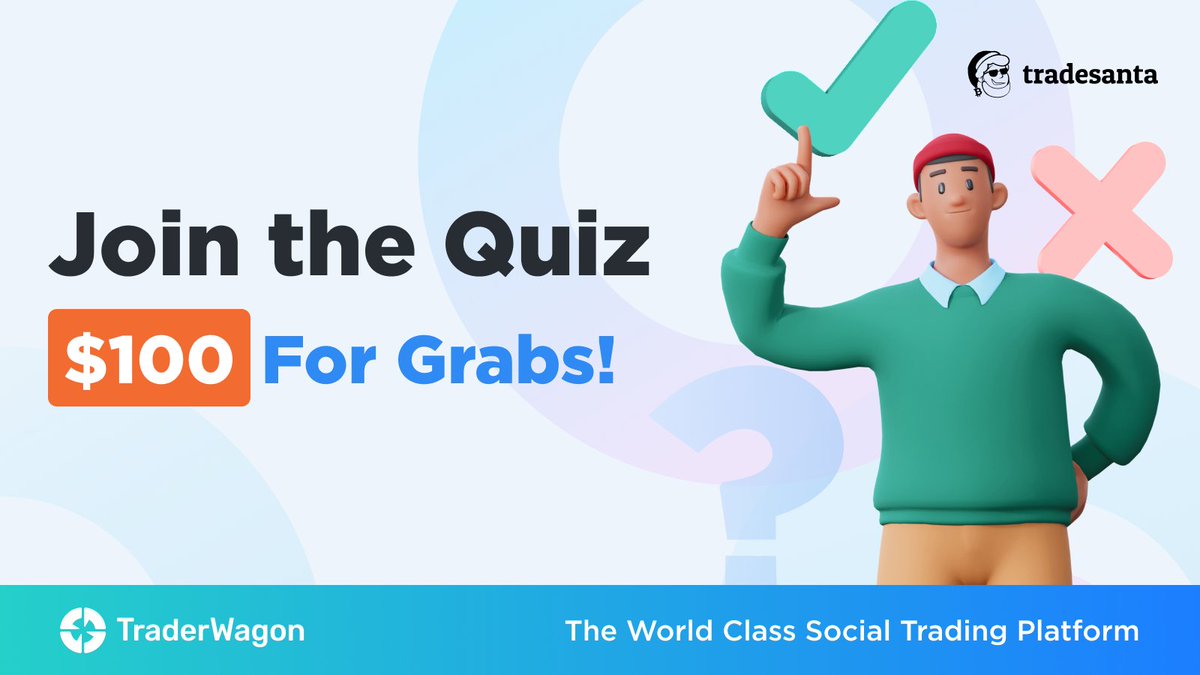 tradesanta

Join the Quiz

\$100 For Grabs!

TraderWagon

The World Class Social Trading Platform